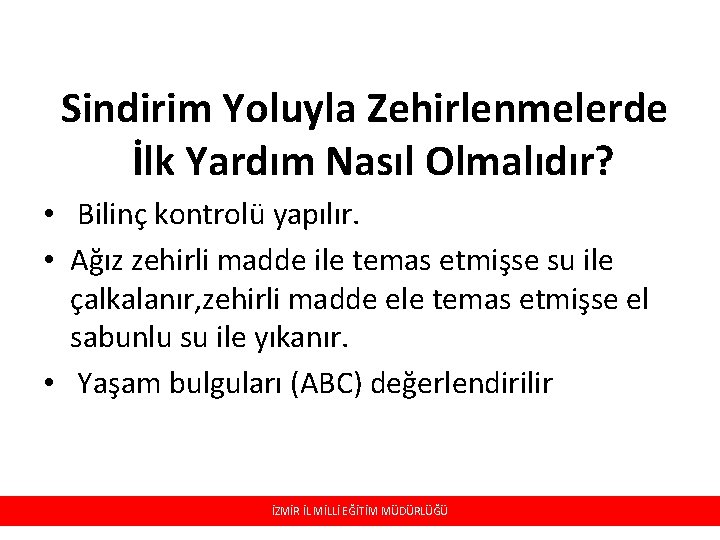 Sindirim Yoluyla Zehirlenmelerde İlk Yardım Nasıl Olmalıdır?

• Bilinç kontrolü yapılır.

• Ağız zehirli madde ile temas etmişse su ile çalkalanır,zehirli madde ele temas etmişse el sabunlu su ile yıkanır.

• Yaşam bulguları (ABC) değerlendirilir

İZMİR İL MİLLİ EĞİTİM MÜDÜRLÜĞÜ